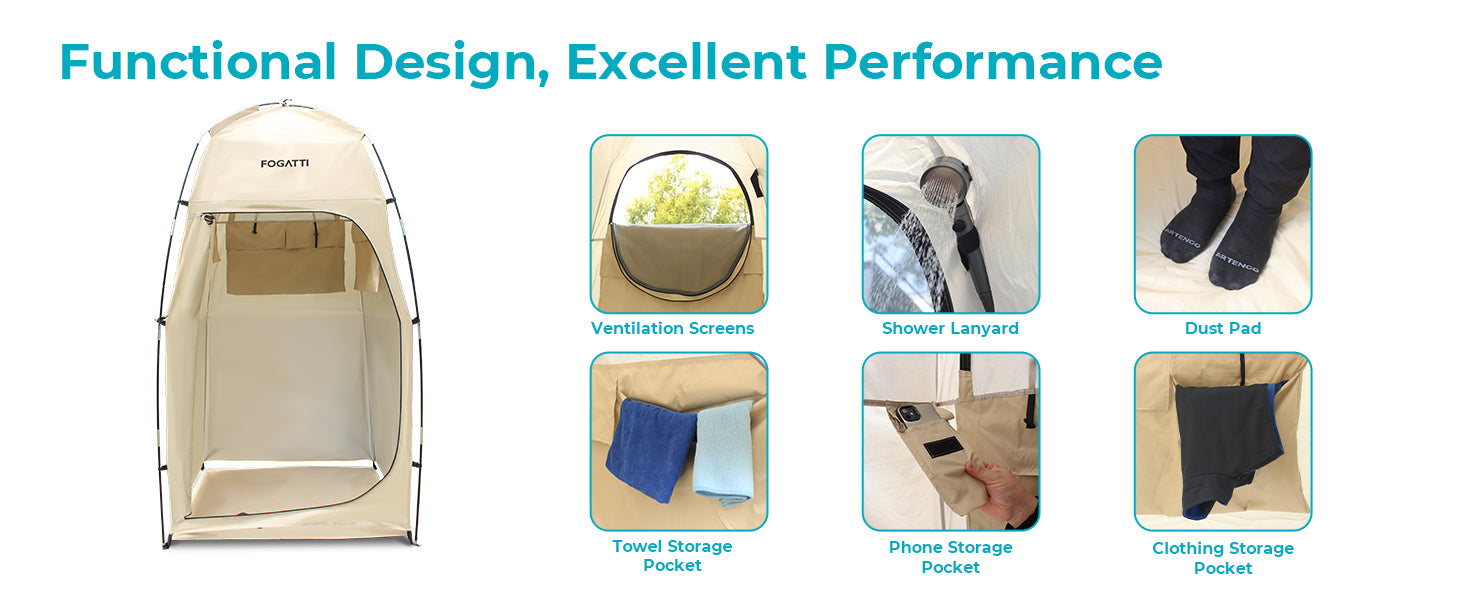 Functional Design, Excellent Performance

FOGATTI

Ventilation Screens

Shower Lanyard

ARTENGO ARTENGO

Dust Pad

Towel Storage Pocket

Phone Storage Pocket

Clothing Storage Pocket